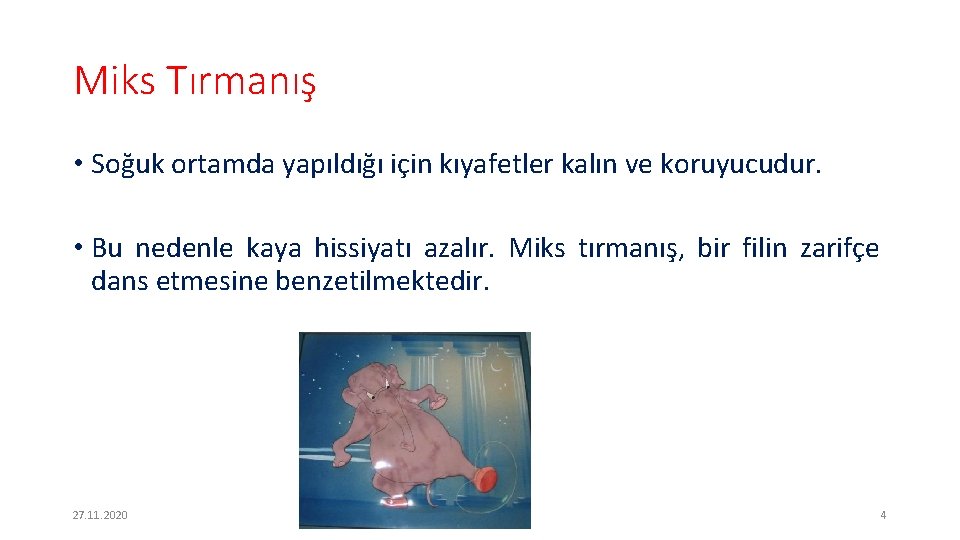 Miks Tırmanış

• Soğuk ortamda yapıldığı için kıyafetler kalın ve koruyucudur.

• Bu nedenle kaya hissiyatı azalır. Miks tırmanış, bir filin zarifçe dans etmesine benzetilmektedir.

27.11.2020

4